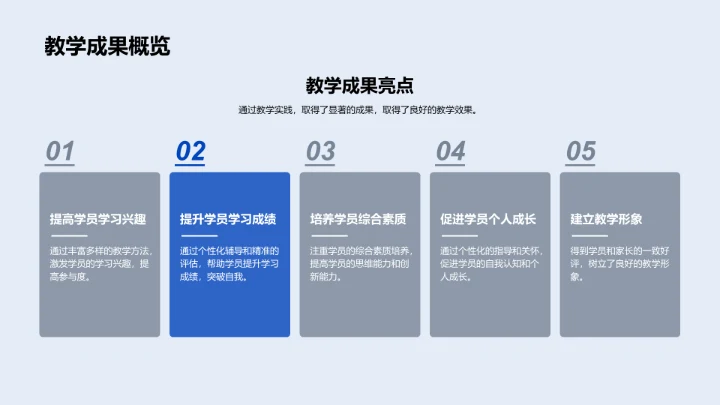 教学成果概览

教学成果亮点

通过教学实践，取得了显著的成果，取得了良好的教学效果。

01

提高学员学习兴趣

通过丰富多样的教学方法，激发学员的学习兴趣，提高参与度。

02

提升学员学习成绩

通过个性化辅导和精准的评估，帮助学员提升学习成绩，突破自我。

03

培养学员综合素质

注重学员的综合素质培养，提高学员的思维能力和创新能力。

04

促进学员个人成长

通过个性化的指导和关怀，促进学员的自我认知和个人成长。

05

建立教学形象

得到学员和家长的一致好评，树立了良好的教学形象。